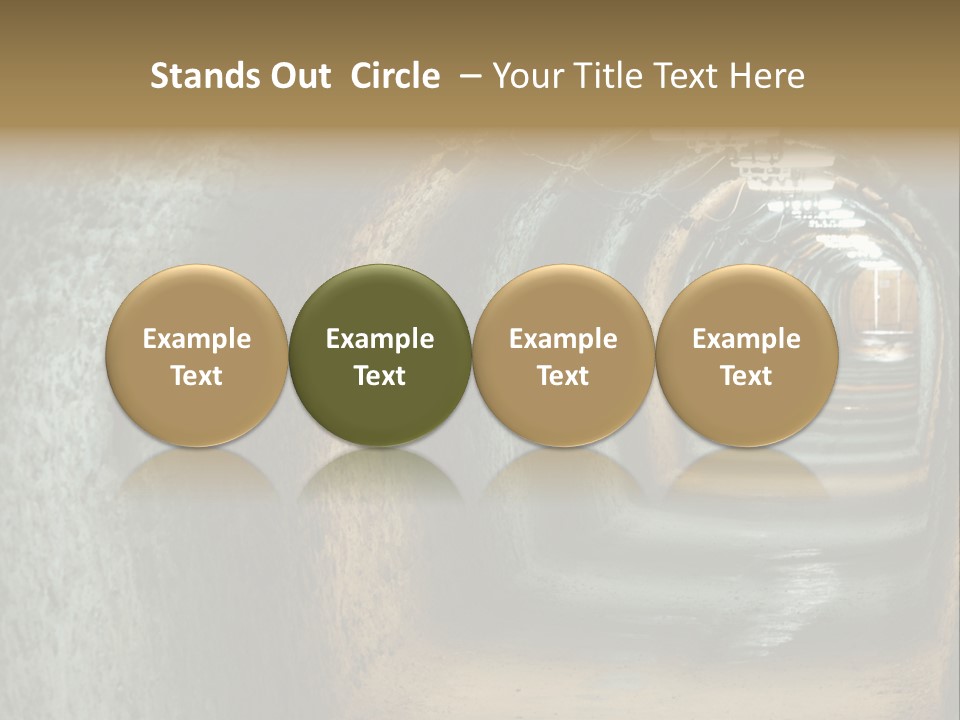 Stands Out Circle – Your Title Text Here

Example Text

Example Text

Example Text

Example Text